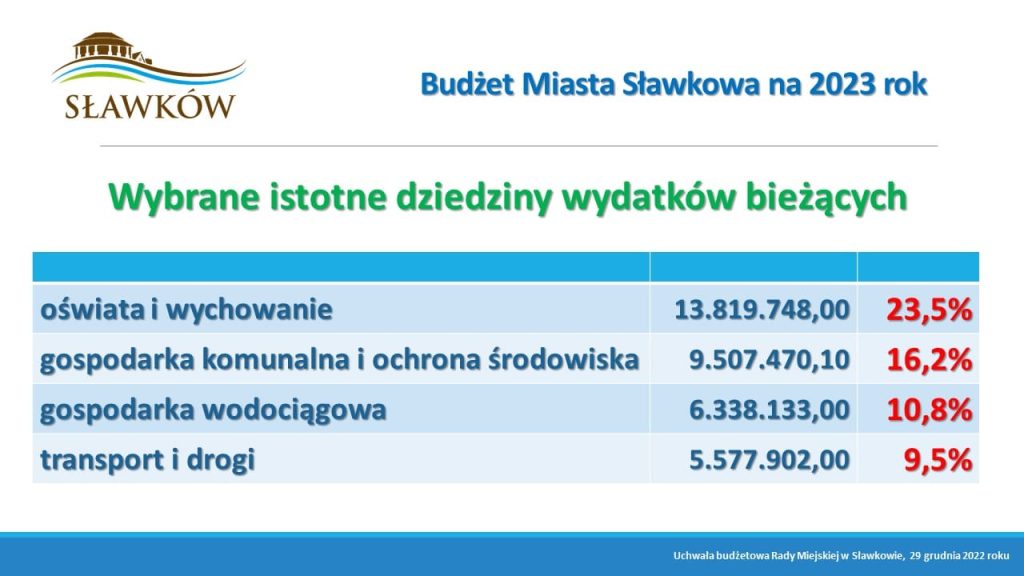 SŁAWKÓW

Budżet Miasta Sławkowa na 2023 rok

Wybrane istotne dziedziny wydatków bieżących

| | | |
|---|---|---|
| oświata i wychowanie | 13.819.748,00 | 23,5% |
| gospodarka komunalna i ochrona środowiska | 9.507.470,10 | 16,2% |
| gospodarka wodociągowa | 6.338.133,00 | 10,8% |
| transport i drogi | 5.577.902,00 | 9,5% |

Uchwała budżetowa Rady Miejskiej w Sławkowie, 29 grudnia 2022 roku